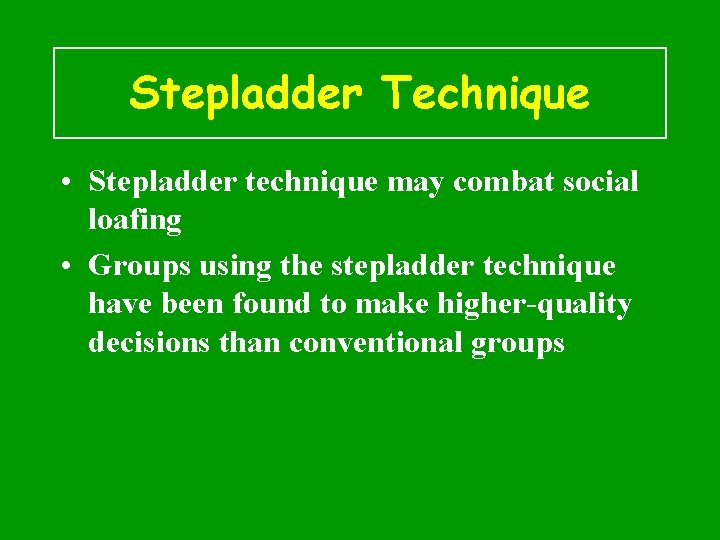 Stepladder Technique

• Stepladder technique may combat social loafing

• Groups using the stepladder technique have been found to make higher-quality decisions than conventional groups